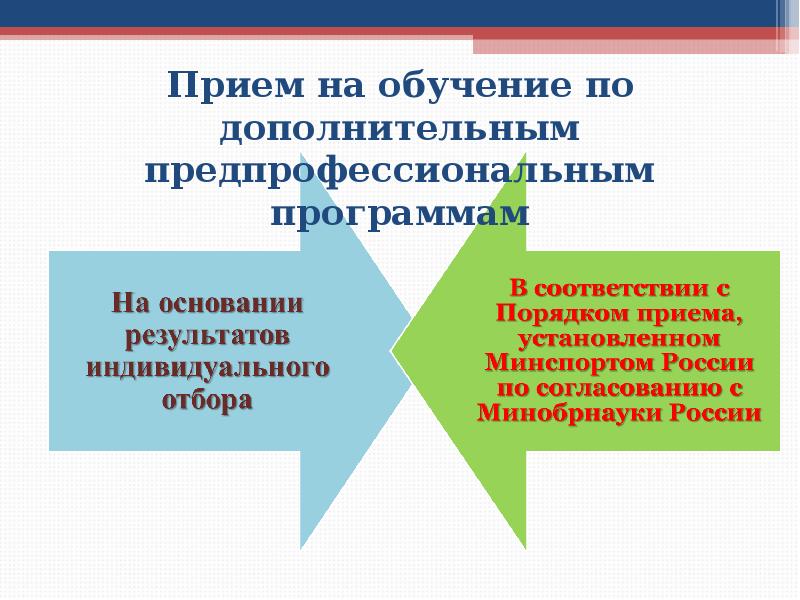 Прием на обучение по дополнительным предпрофессиональным программам

На основании результатов индивидуального отбора

В соответствии с Порядком приема, установленном Минспортом России по согласованию с Минобрнауки России